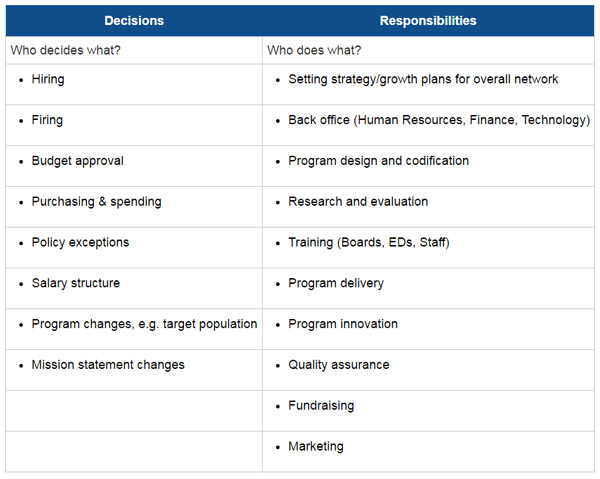 | Decisions | Responsibilities |
|---|---|
| Who decides what? | Who does what? |
| • Hiring | • Setting strategy/growth plans for overall network |
| • Firing | • Back office (Human Resources, Finance, Technology) |
| • Budget approval | • Program design and codification |
| • Purchasing & spending | • Research and evaluation |
| • Policy exceptions | • Training (Boards, EDs, Staff) |
| • Salary structure | • Program delivery |
| • Program changes, e.g. target population | • Program innovation |
| • Mission statement changes | • Quality assurance |
| | • Fundraising |
| | • Marketing |